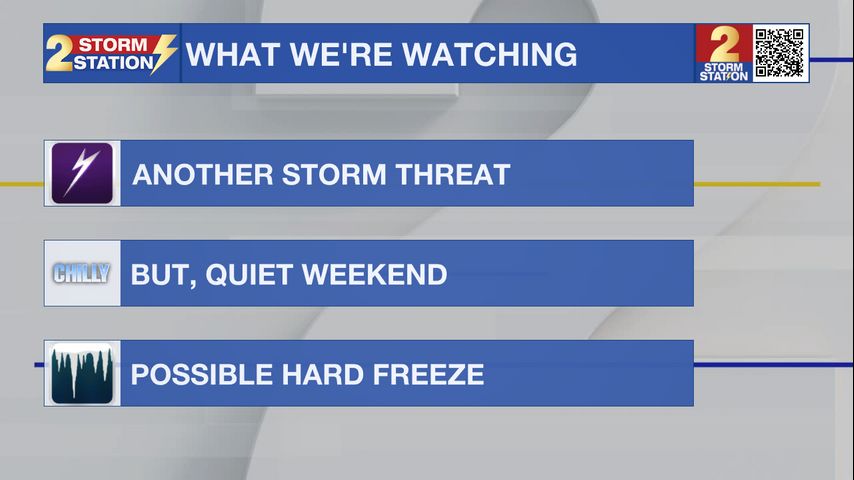 2 STORM STATION

WHAT WE'RE WATCHING

2 STORM STATION

ANOTHER STORM THREAT

CHILLY

BUT, QUIET WEEKEND

POSSIBLE HARD FREEZE